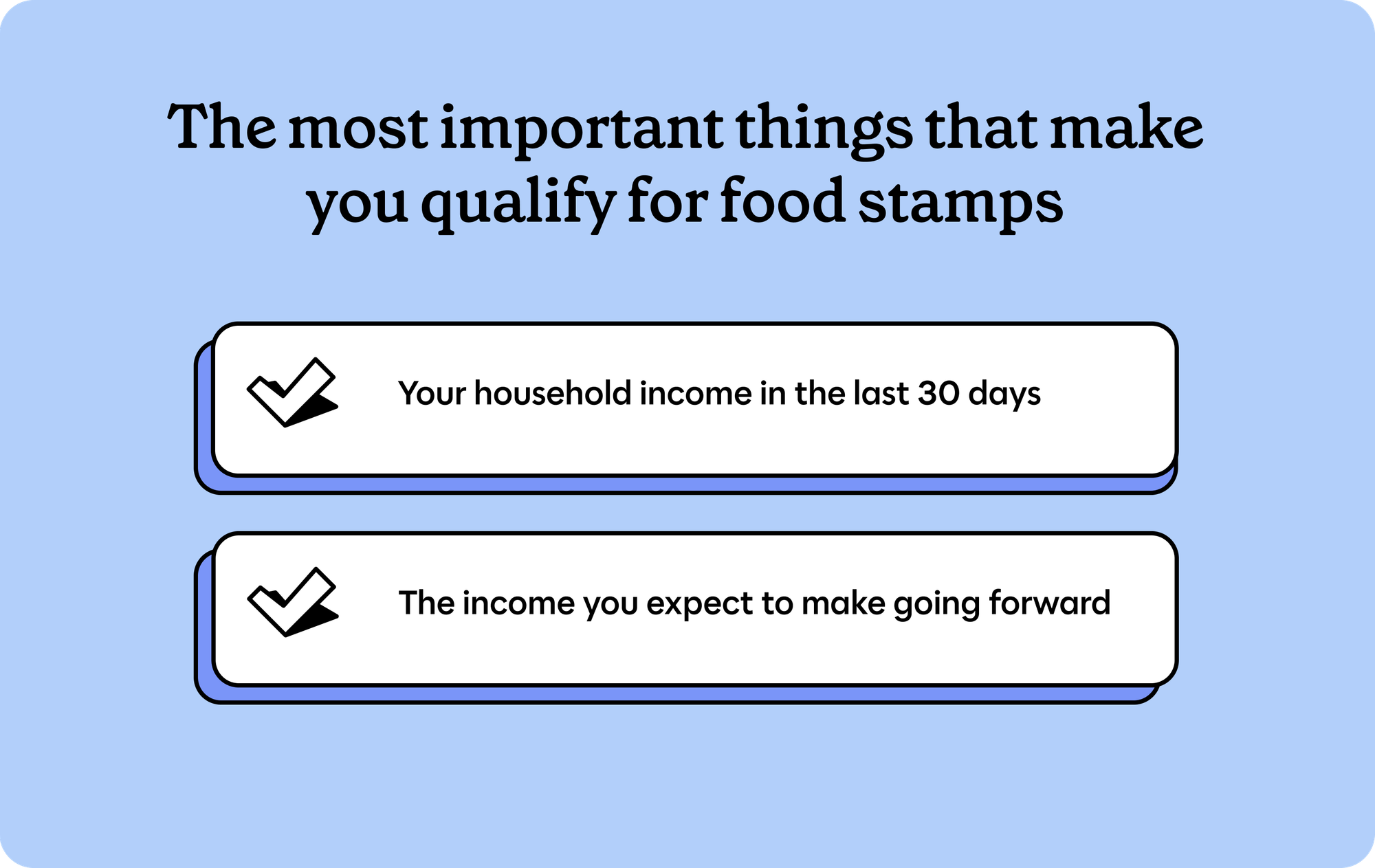 The most important things that make you qualify for food stamps

Your household income in the last 30 days

The income you expect to make going forward